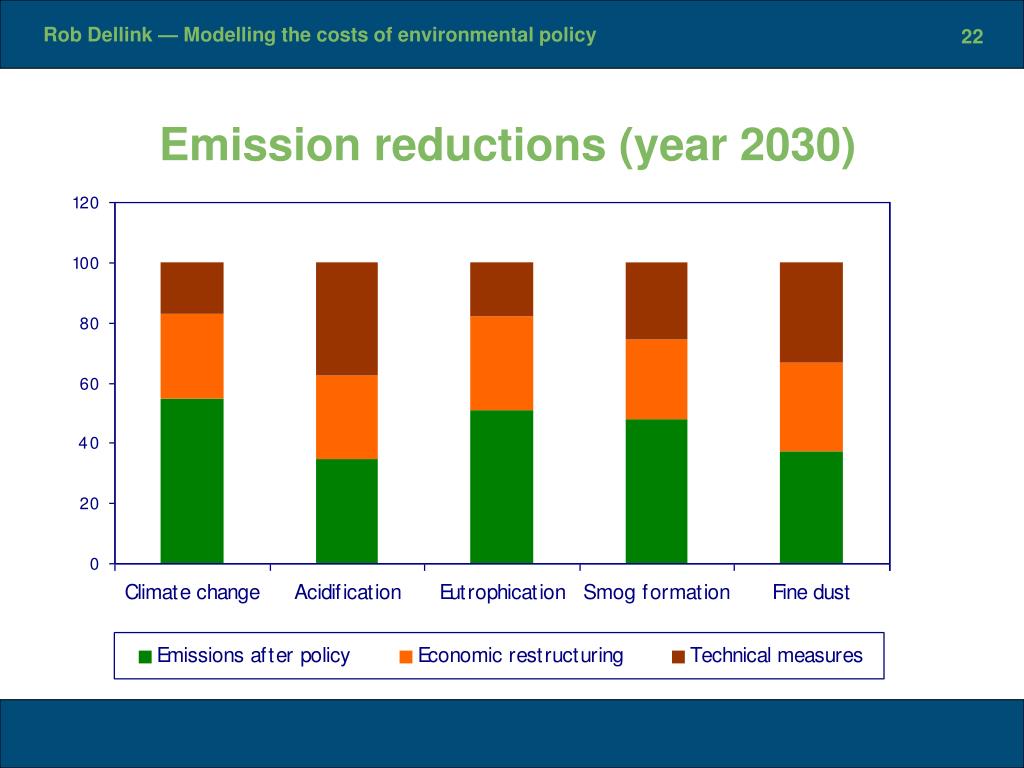 Rob Dellink — Modelling the costs of environmental policy

22

Emission reductions (year 2030)

120
100
80
60
40
20
0

Climate change
Acidification
Eutrophication
Smog formation
Fine dust

Emissions after policy
Economic restructuring
Technical measures